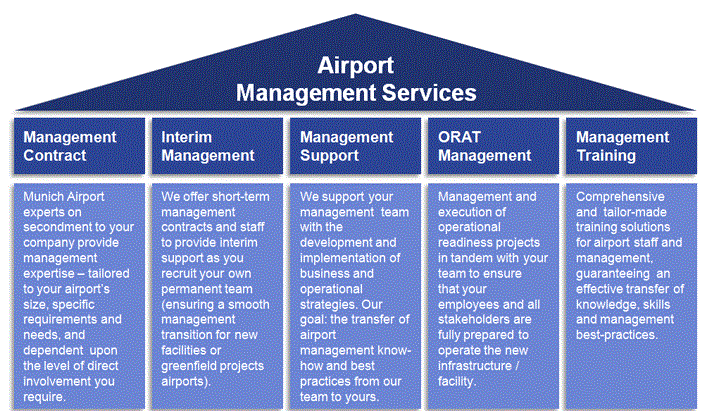 Airport
Management Services

Management Contract

Munich Airport experts on secondment to your company provide management expertise – tailored to your airport's size, specific requirements and needs, and dependent upon the level of direct involvement you require.

Interim Management

We offer short-term management contracts and staff to provide interim support as you recruit your own permanent team (ensuring a smooth management transition for new facilities or greenfield projects airports).

Management Support

We support your management team with the development and implementation of business and operational strategies. Our goal: the transfer of airport management know-how and best practices from our team to yours.

ORAT Management

Management and execution of operational readiness projects in tandem with your team to ensure that your employees and all stakeholders are fully prepared to operate the new infrastructure / facility.

Management Training

Comprehensive and tailor-made training solutions for airport staff and management, guaranteeing an effective transfer of knowledge, skills and management best-practices.